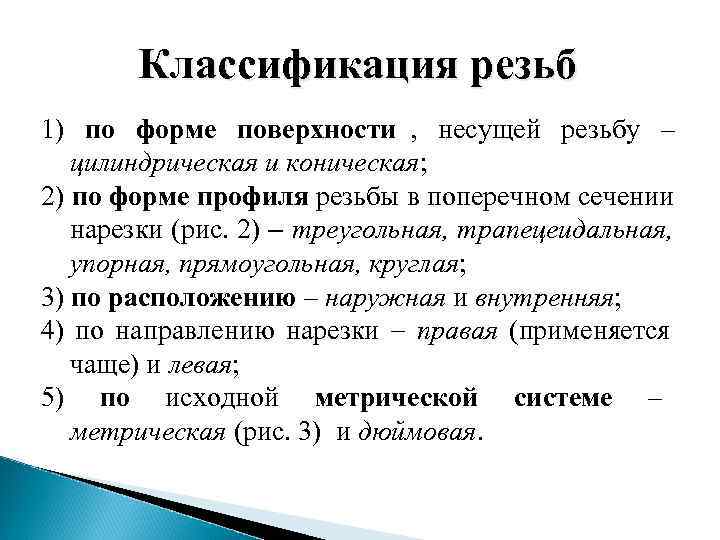 Классификация резьб

1) по форме поверхности , несущей резьбу – цилиндрическая и коническая;

2) по форме профиля резьбы в поперечном сечении нарезки (рис. 2) – треугольная, трапецеидальная, упорная, прямоугольная, круглая;

3) по расположению – наружная и внутренняя;

4) по направлению нарезки – правая (применяется чаще) и левая;

5) по исходной метрической системе – метрическая (рис. 3) и дюймовая.